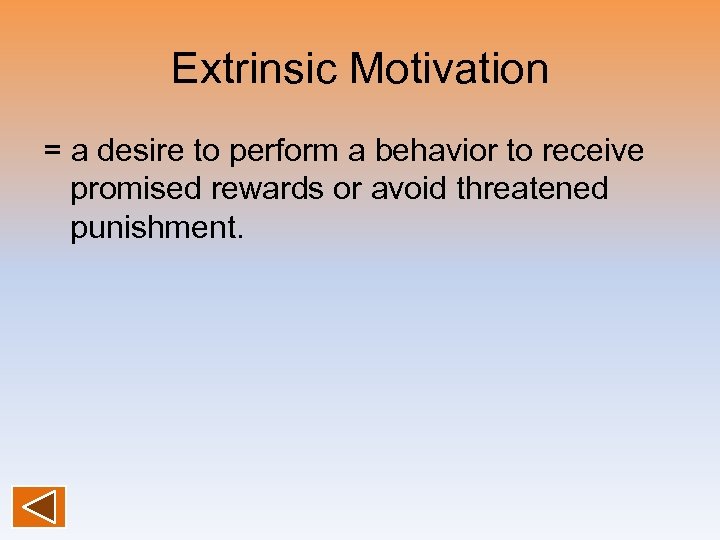 Extrinsic Motivation

= a desire to perform a behavior to receive promised rewards or avoid threatened punishment.